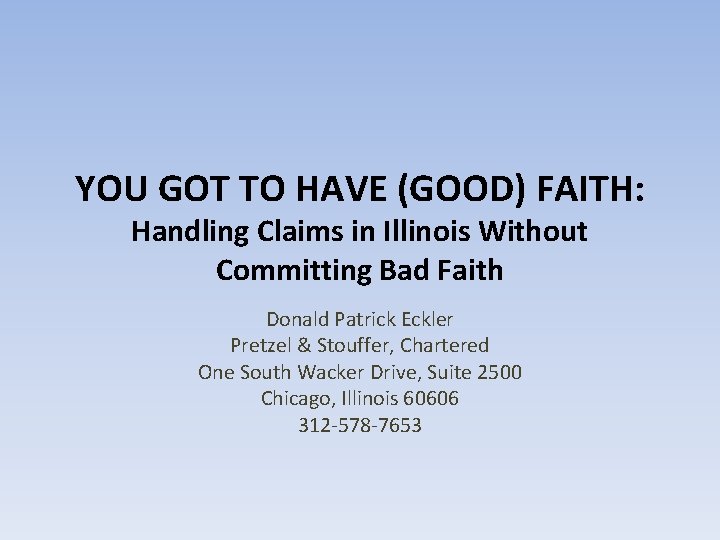 YOU GOT TO HAVE (GOOD) FAITH:
Handling Claims in Illinois Without Committing Bad Faith

Donald Patrick Eckler
Pretzel & Stouffer, Chartered
One South Wacker Drive, Suite 2500
Chicago, Illinois 60606
312-578-7653